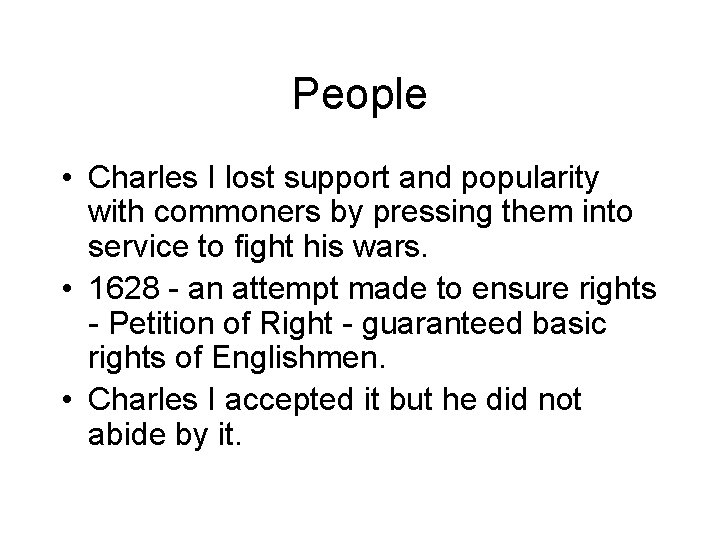 People

• Charles I lost support and popularity with commoners by pressing them into service to fight his wars.
• 1628 - an attempt made to ensure rights - Petition of Right - guaranteed basic rights of Englishmen.
• Charles I accepted it but he did not abide by it.